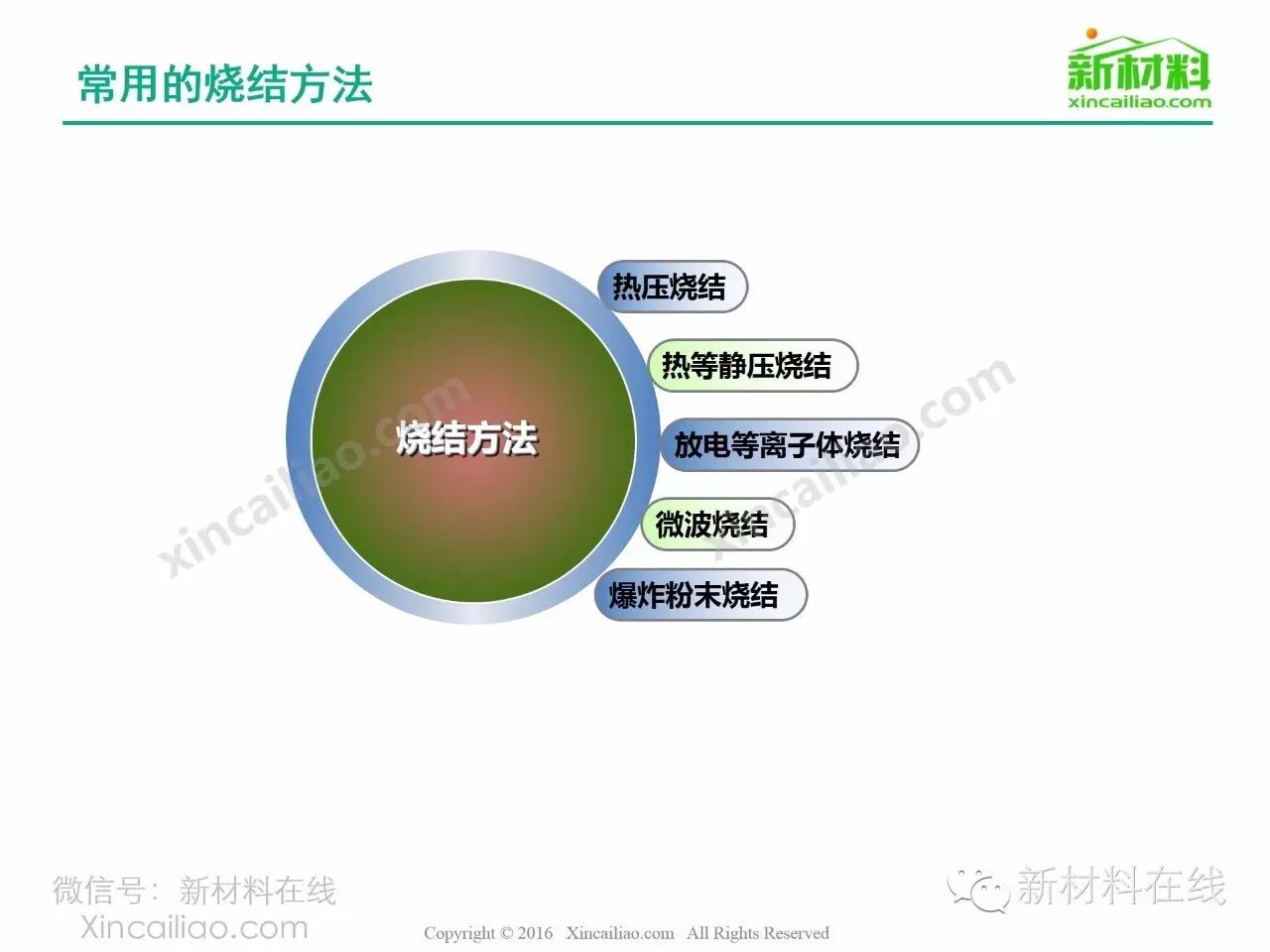 常用的烧结方法

新材料
xincailiao.com

烧结方法

热压烧结

热等静压烧结

放电等离子体烧结

微波烧结

爆炸粉末烧结

xincailiao.com

xincailiao.com

微信号：新材料在线
Xincailiao.com

Copyright © 2016 Xincailiao.com All Rights Reserved

新材料在线